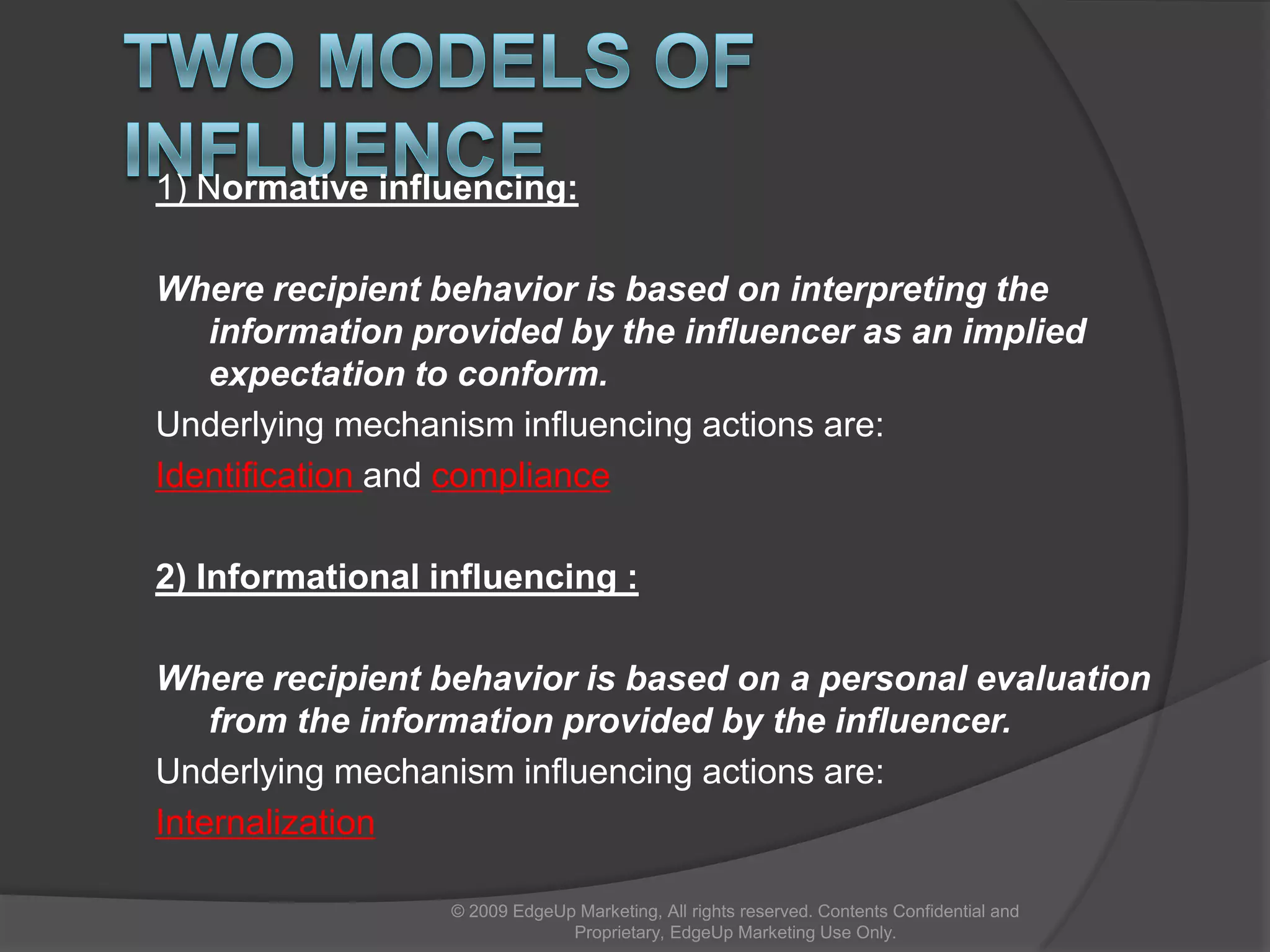 TWO MODELS OF INFLUENCE

1) Normative influencing:

Where recipient behavior is based on interpreting the information provided by the influencer as an implied expectation to conform.

Underlying mechanism influencing actions are:

Identification and compliance

2) Informational influencing :

Where recipient behavior is based on a personal evaluation from the information provided by the influencer.

Underlying mechanism influencing actions are:

Internalization

© 2009 EdgeUp Marketing, All rights reserved. Contents Confidential and Proprietary, EdgeUp Marketing Use Only.